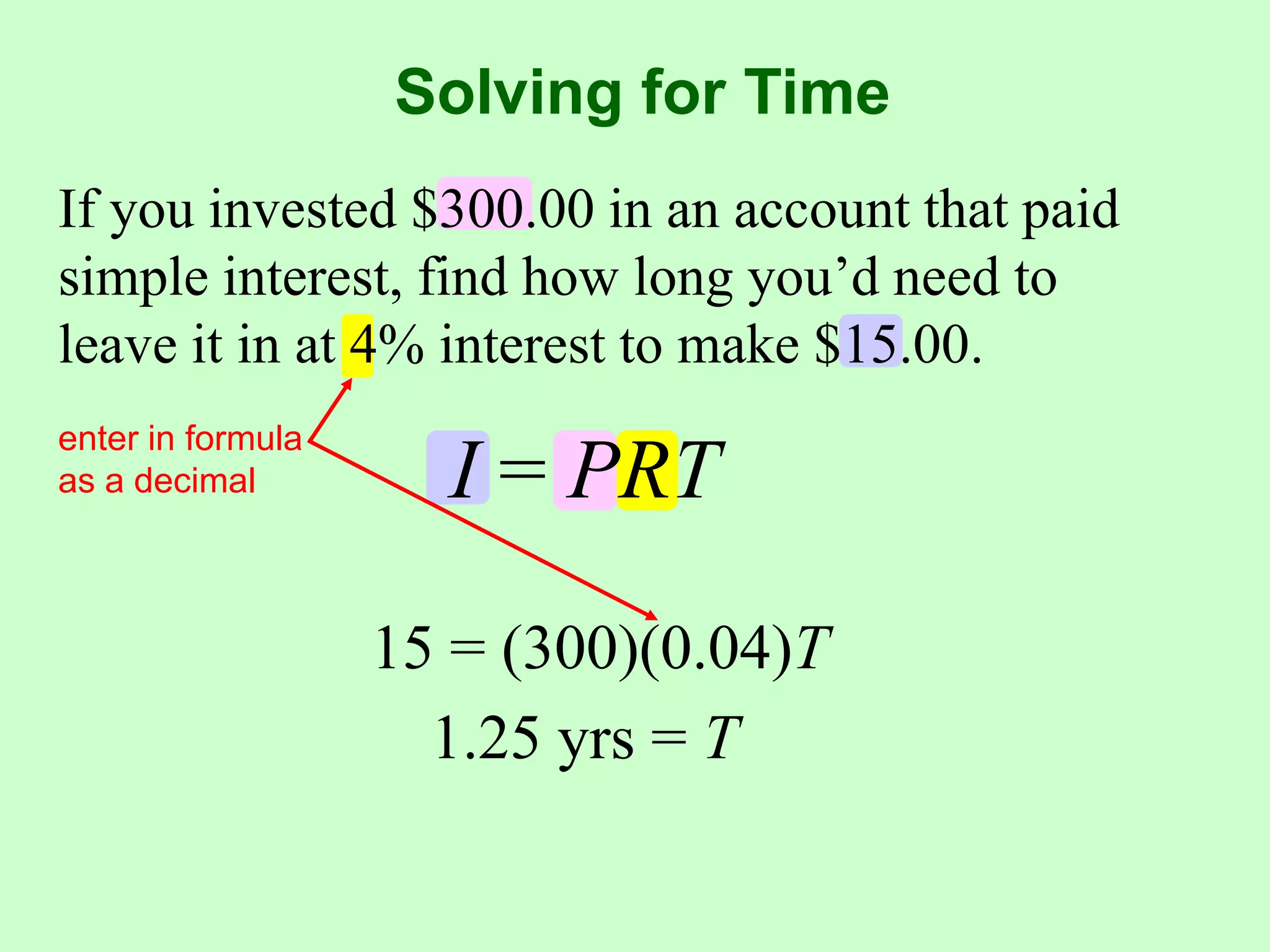 Solving for Time

If you invested \$300.00 in an account that paid simple interest, find how long you'd need to leave it in at 4% interest to make \$15.00.

enter in formula as a decimal

$I = PRT$

$15 = (300)(0.04)T$

$1.25 \text{ yrs} = T$